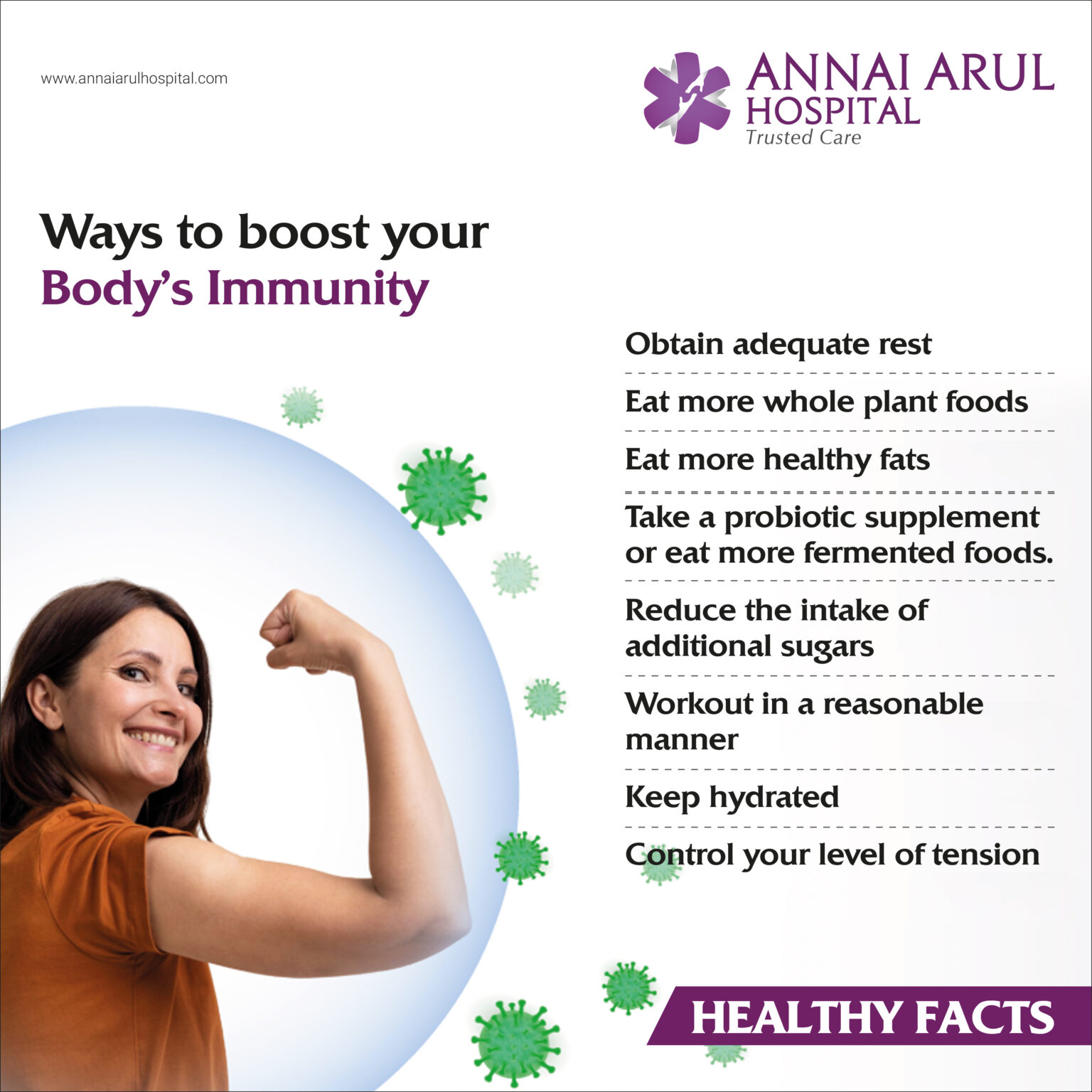 www.annaiarulhospital.com

ANNAI ARUL HOSPITAL
Trusted Care

Ways to boost your Body's Immunity

Obtain adequate rest

Eat more whole plant foods

Eat more healthy fats

Take a probiotic supplement or eat more fermented foods.

Reduce the intake of additional sugars

Workout in a reasonable manner

Keep hydrated

Control your level of tension

HEALTHY FACTS